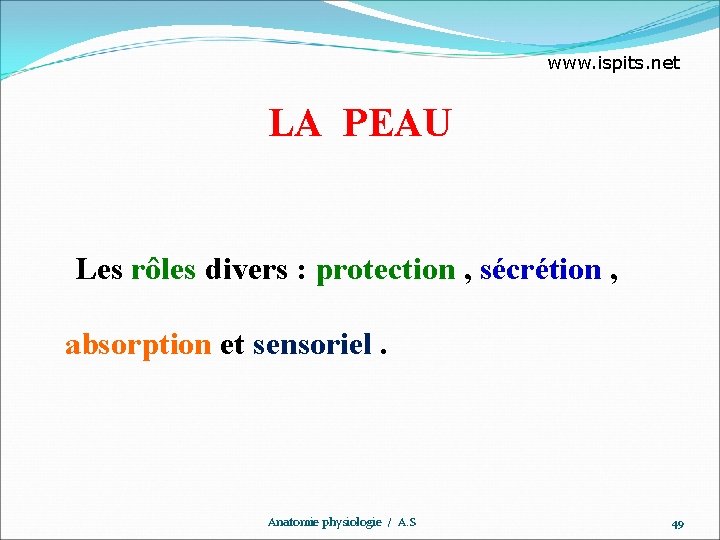 www.ispits.net

LA PEAU

Les rôles divers : protection , sécrétion , absorption et sensoriel .

Anatomie physiologie / A.S

49